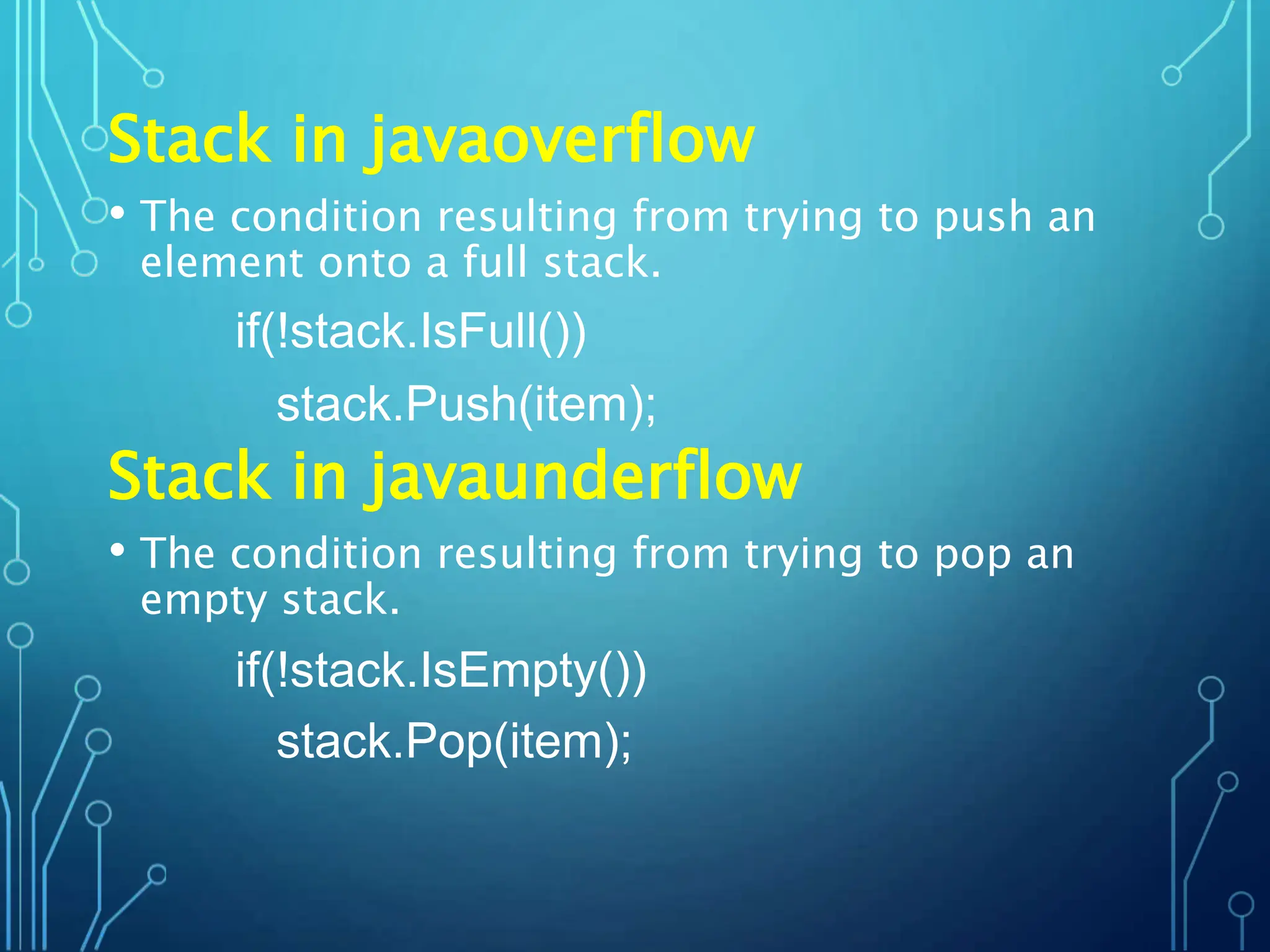 Stack in javaoverflow

• The condition resulting from trying to push an element onto a full stack.

if(!stack.IsFull())

stack.Push(item);

Stack in javaunderflow

• The condition resulting from trying to pop an empty stack.

if(!stack.IsEmpty())

stack.Pop(item);